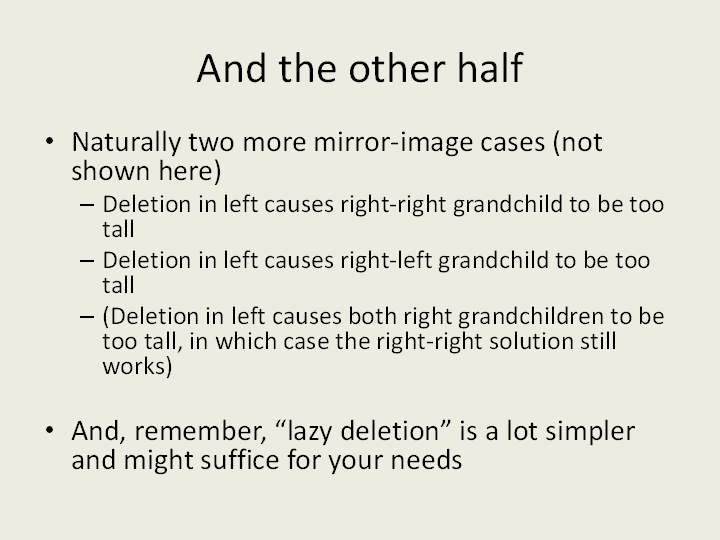 And the other half

• Naturally two more mirror-image cases (not shown here)
– Deletion in left causes right-right grandchild to be too tall
– Deletion in left causes right-left grandchild to be too tall
– (Deletion in left causes both right grandchildren to be too tall, in which case the right-right solution still works)

• And, remember, “lazy deletion” is a lot simpler and might suffice for your needs